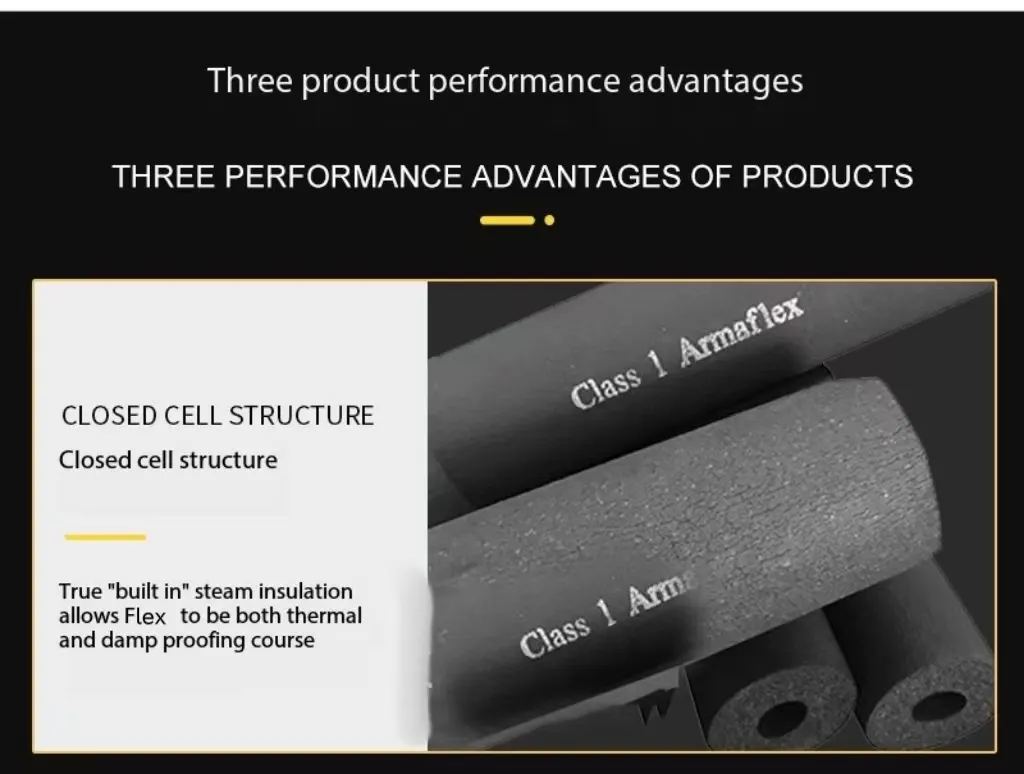 Three product performance advantages

THREE PERFORMANCE ADVANTAGES OF PRODUCTS

CLOSED CELL STRUCTURE

Closed cell structure

True "built in" steam insulation allows Flex to be both thermal and damp proofing course

Class 1 Armaflex

Class 1 Arm